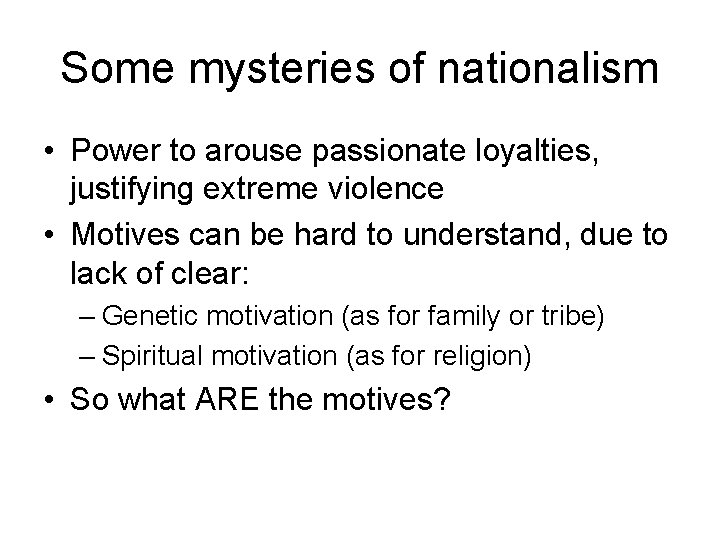 Some mysteries of nationalism

• Power to arouse passionate loyalties, justifying extreme violence
• Motives can be hard to understand, due to lack of clear:
– Genetic motivation (as for family or tribe)
– Spiritual motivation (as for religion)
• So what ARE the motives?